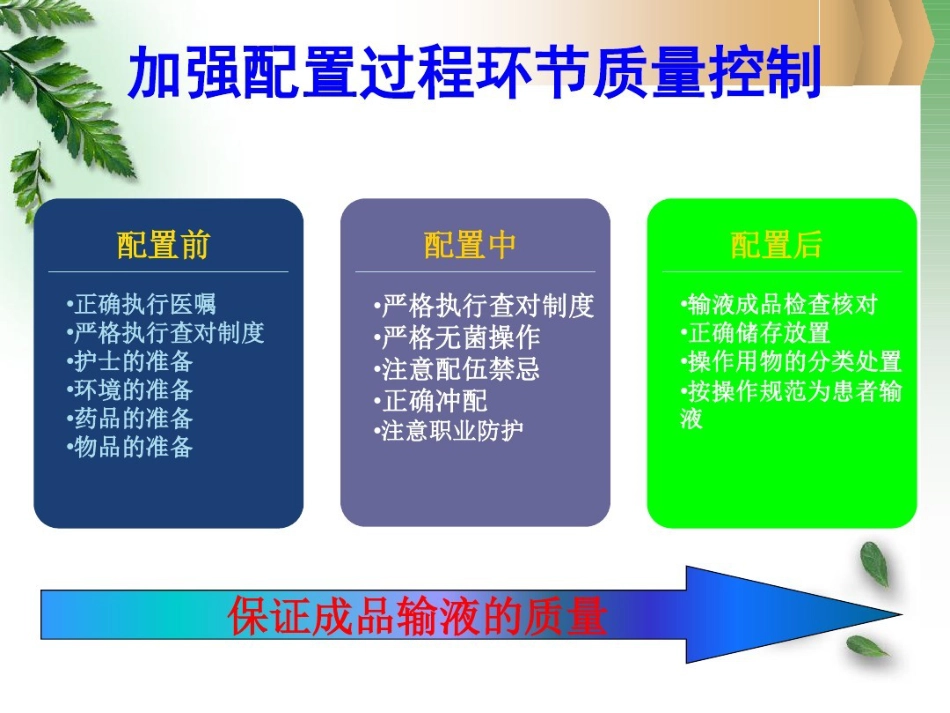 加强配置过程环节质量控制

配置前

•正确执行医嘱
•严格执行查对制度
•护士的准备
•环境的准备
•药品的准备
•物品的准备

配置中

•严格执行查对制度
•严格无菌操作
•注意配伍禁忌
•正确冲配
•注意职业防护

配置后

•输液成品检查核对
•正确储存放置
•操作用物的分类处置
•按操作规范为患者输液

保证成品输液的质量